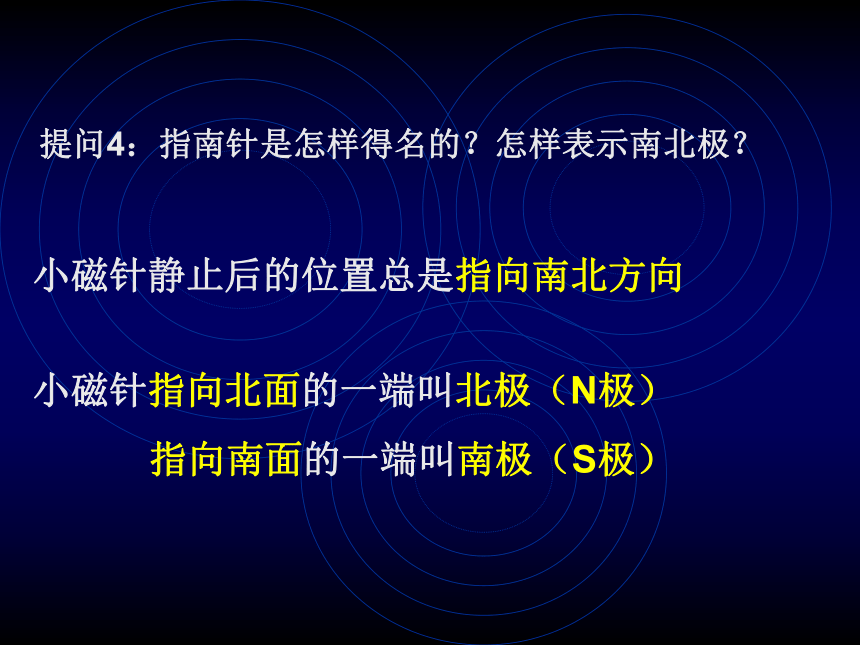 提问4：指南针是怎样得名的？怎样表示南北极？

小磁针静止后的位置总是指向南北方向

小磁针指向北面的一端叫北极（N极）

指向南面的一端叫南极（S极）